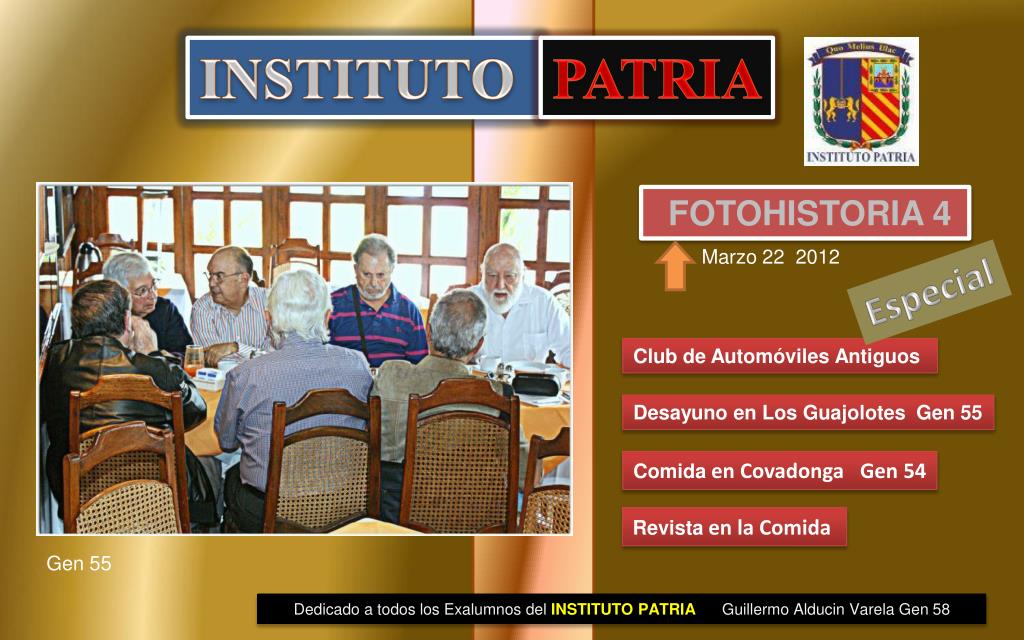 INSTITUTO PATRIA

Quo Melius Illac
INSTITUTO PATRIA

FOTOHISTORIA 4

Marzo 22 2012

Especial

Club de Automóviles Antiguos

Desayuno en Los Guajolotes Gen 55

Comida en Covadonga Gen 54

Revista en la Comida

Gen 55

Dedicado a todos los Exalumnos del INSTITUTO PATRIA Guillermo Alducin Varela Gen 58